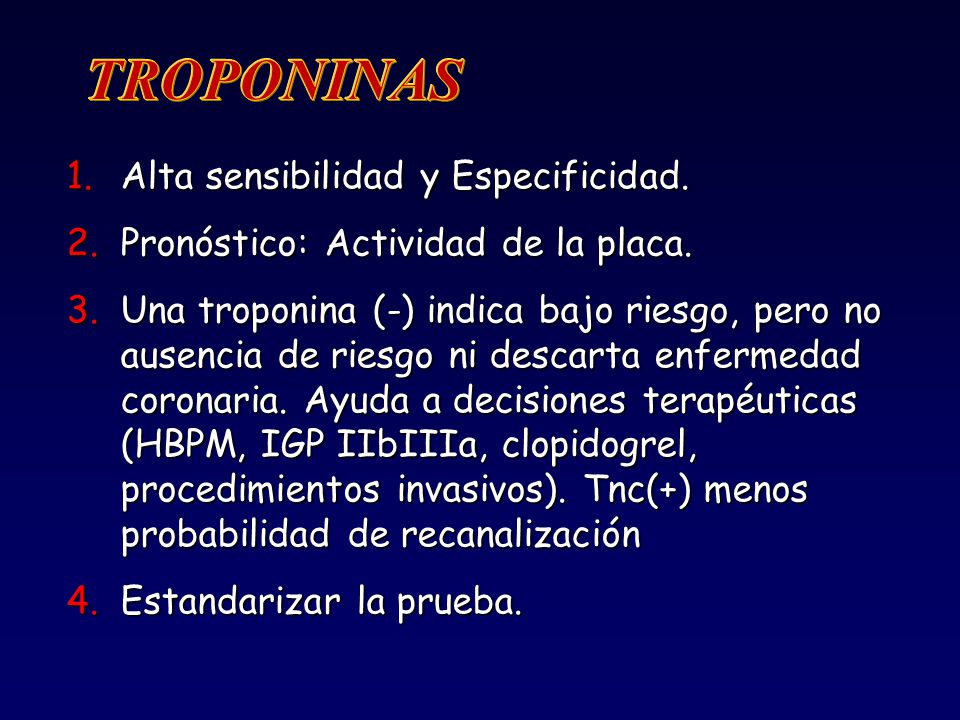 TROPONINAS

1. Alta sensibilidad y Especificidad.
2. Pronóstico: Actividad de la placa.
3. Una troponina (-) indica bajo riesgo, pero no ausencia de riesgo ni descarta enfermedad coronaria. Ayuda a decisiones terapéuticas (HBPM, IGP IIbIIIa, clopidogrel, procedimientos invasivos). Tnc(+) menos probabilidad de recanalización
4. Estandarizar la prueba.